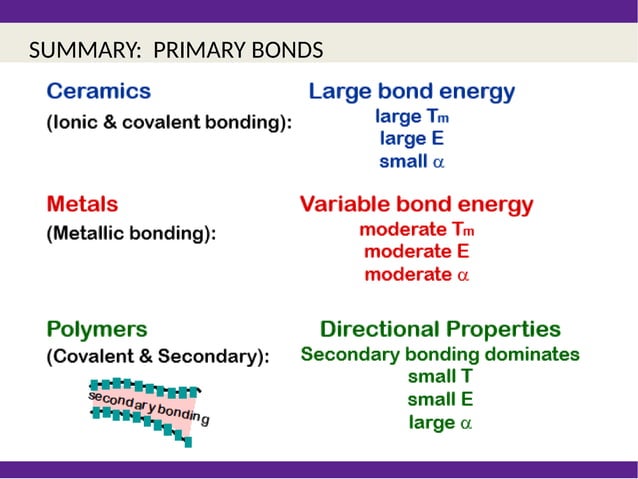 SUMMARY: PRIMARY BONDS

Ceramics
(Ionic & covalent bonding):

Large bond energy
large $T_m$
large E
small $\alpha$

Metals
(Metallic bonding):

Variable bond energy
moderate $T_m$
moderate E
moderate $\alpha$

Polymers
(Covalent & Secondary):

secondary bonding

Directional Properties
Secondary bonding dominates
small T
small E
large $\alpha$